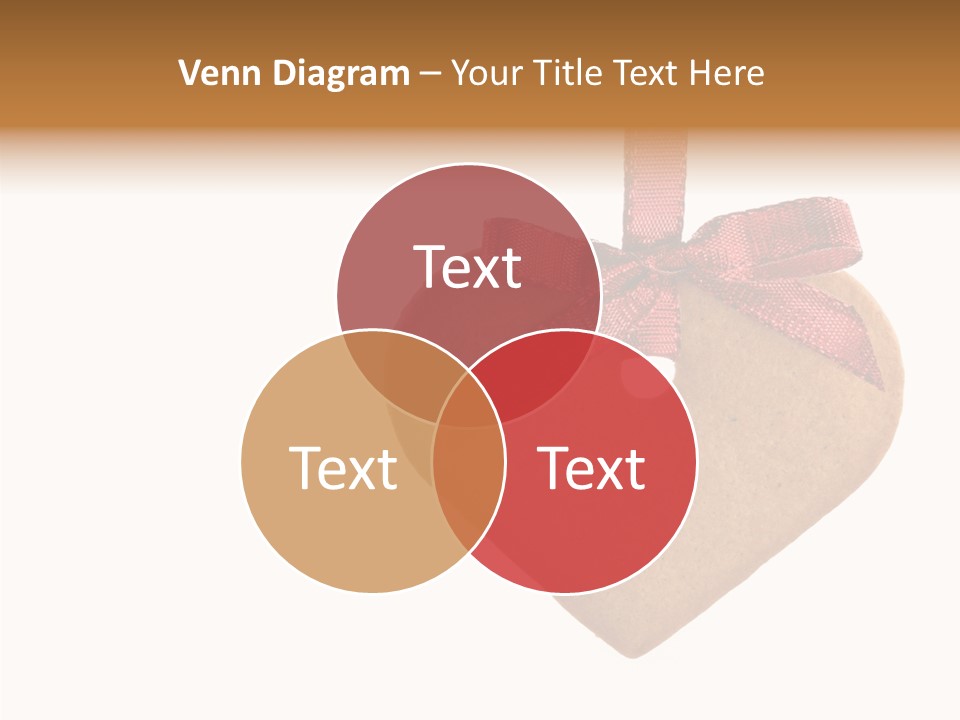 Venn Diagram – Your Title Text Here

Text

Text

Text